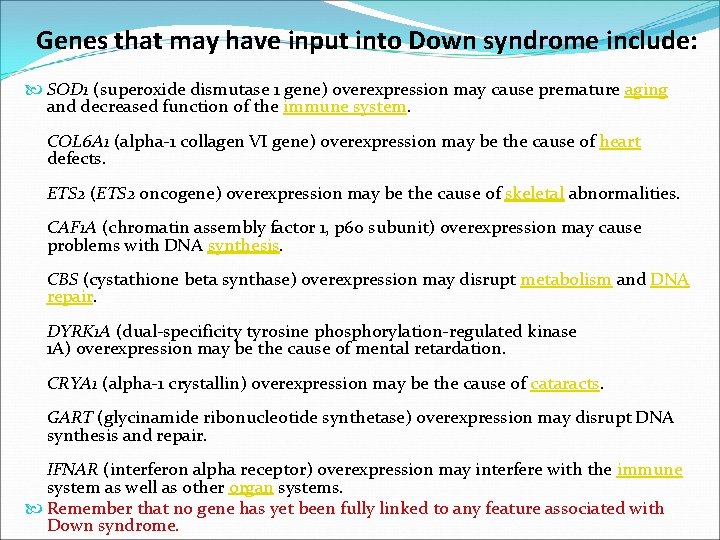 Genes that may have input into Down syndrome include:

SOD1 (superoxide dismutase 1 gene) overexpression may cause premature aging and decreased function of the immune system.

COL6A1 (alpha-1 collagen VI gene) overexpression may be the cause of heart defects.

ETS2 (ETS2 oncogene) overexpression may be the cause of skeletal abnormalities.

CAF1A (chromatin assembly factor 1, p60 subunit) overexpression may cause problems with DNA synthesis.

CBS (cystathione beta synthase) overexpression may disrupt metabolism and DNA repair.

DYRK1A (dual-specificity tyrosine phosphorylation-regulated kinase 1A) overexpression may be the cause of mental retardation.

CRYA1 (alpha-1 crystallin) overexpression may be the cause of cataracts.

GART (glycinamide ribonucleotide synthetase) overexpression may disrupt DNA synthesis and repair.

IFNAR (interferon alpha receptor) overexpression may interfere with the immune system as well as other organ systems.

Remember that no gene has yet been fully linked to any feature associated with Down syndrome.